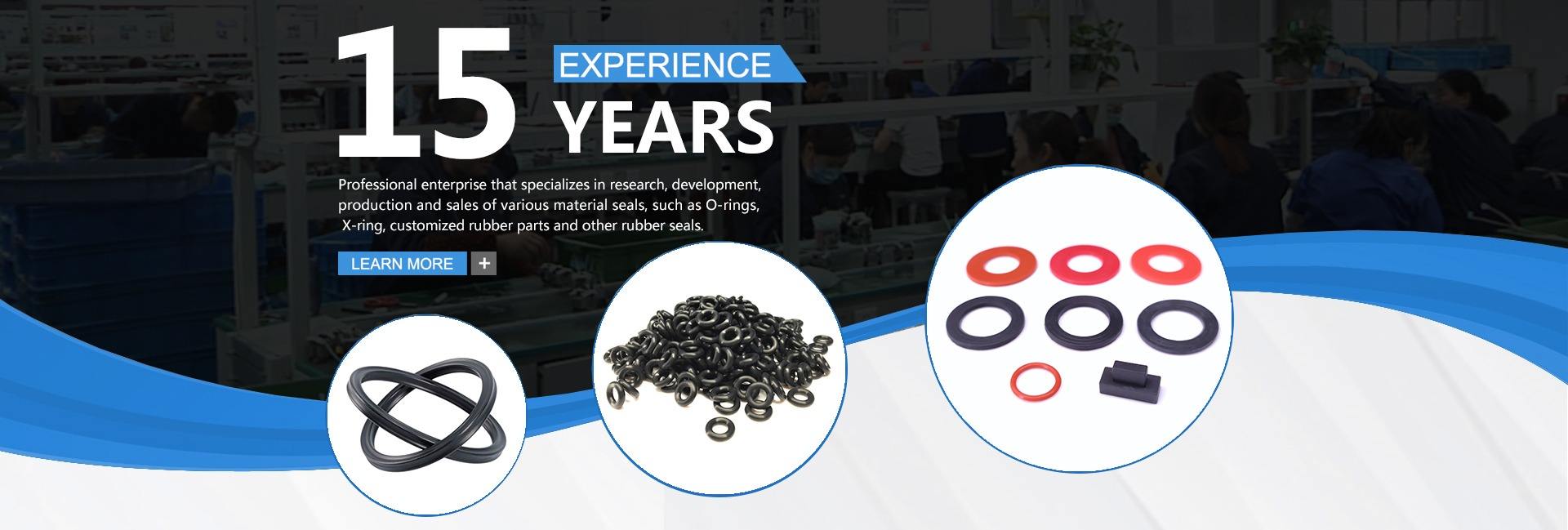 15 EXPERIENCE YEARS

Professional enterprise that specializes in research, development, production and sales of various material seals, such as O-rings, X-ring, customized rubber parts and other rubber seals.

LEARN MORE +